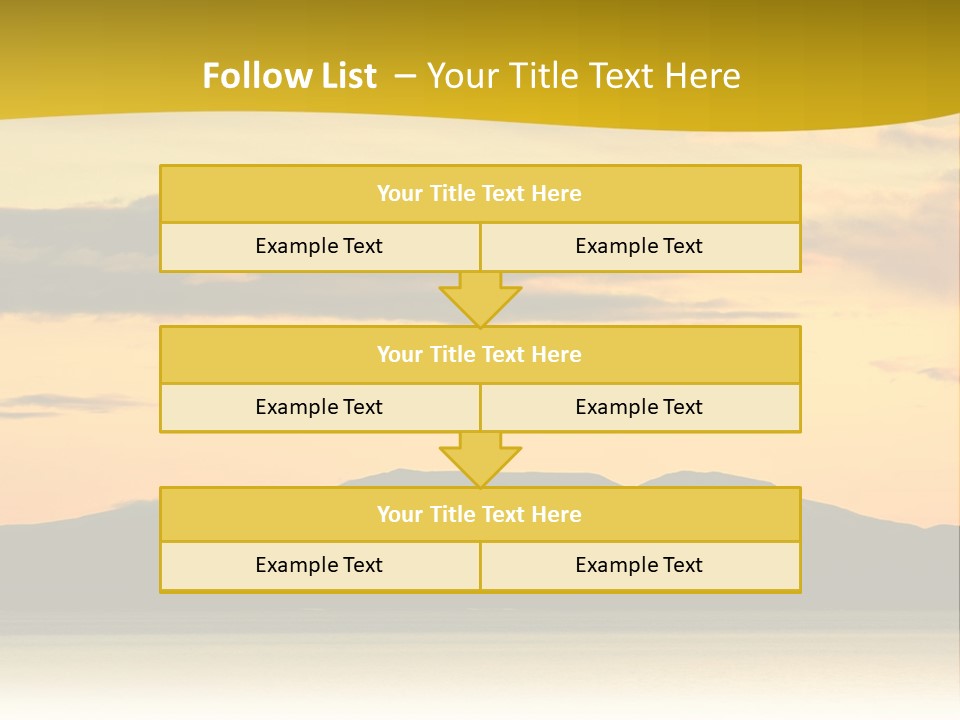 Follow List – Your Title Text Here

Your Title Text Here

Example Text

Example Text

Your Title Text Here

Example Text

Example Text

Your Title Text Here

Example Text

Example Text